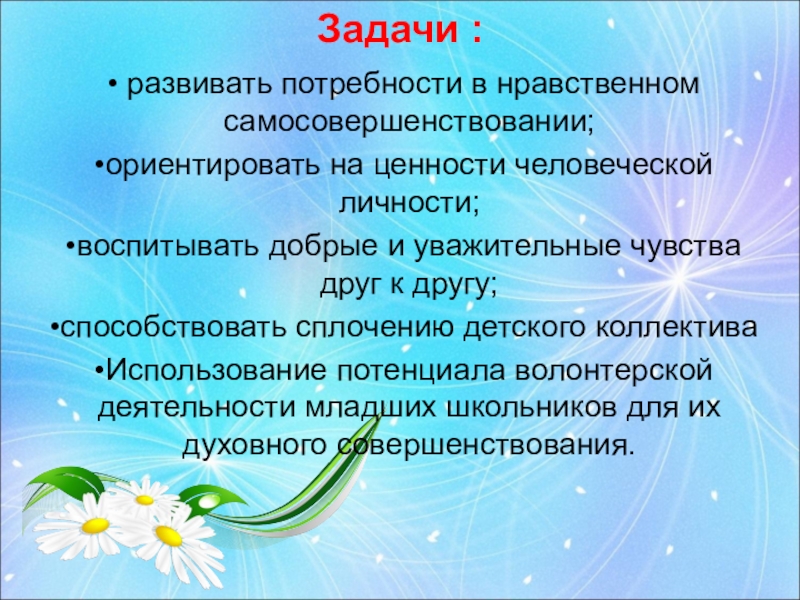 Задачи :

• развивать потребности в нравственном самосовершенствовании;

•ориентировать на ценности человеческой личности;

•воспитывать добрые и уважительные чувства друг к другу;

•способствовать сплочению детского коллектива

•Использование потенциала волонтерской деятельности младших школьников для их духовного совершенствования.